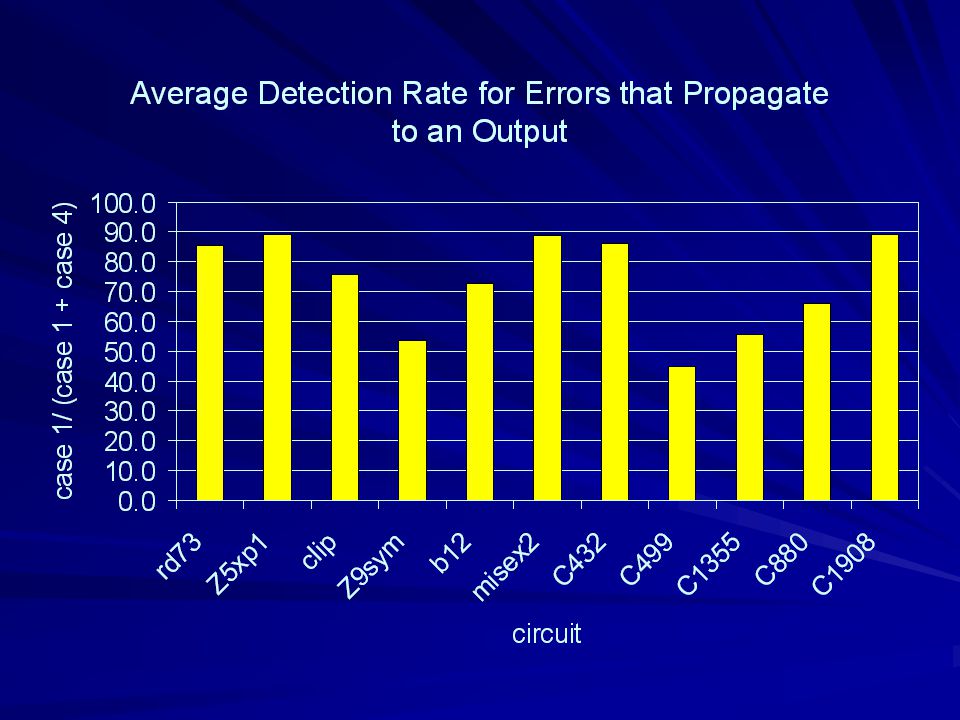 Average Detection Rate for Errors that Propagate to an Output

case 1/ (case 1 + case 4)

100.0
90.0
80.0
70.0
60.0
50.0
40.0
30.0
20.0
10.0
0.0

rd73
Z5xp1
clip
Z9sym
b12
misex2
C432
C499
C1355
C880
C1908

circuit